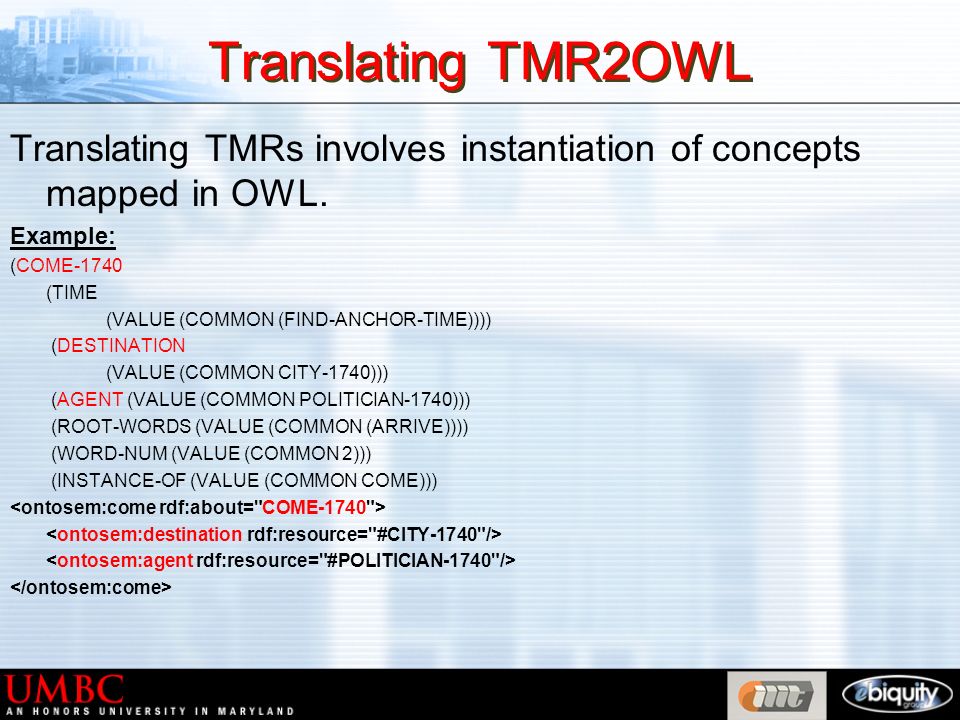 Translating TMR2OWL

Translating TMRs involves instantiation of concepts mapped in OWL.

Example:

(COME-1740
(TIME
(VALUE (COMMON (FIND-ANCHOR-TIME))))
(DESTINATION
(VALUE (COMMON CITY-1740)))
(AGENT (VALUE (COMMON POLITICIAN-1740)))
(ROOT-WORDS (VALUE (COMMON (ARRIVE))))
(WORD-NUM (VALUE (COMMON 2)))
(INSTANCE-OF (VALUE (COMMON COME)))

<ontosem:come rdf:about="COME-1740">
<ontosem:destination rdf:resource="#CITY-1740"/>
<ontosem:agent rdf:resource="#POLITICIAN-1740"/>
</ontosem:come>

UMBC
AN HONORS UNIVERSITY IN MARYLAND

ebiquity group